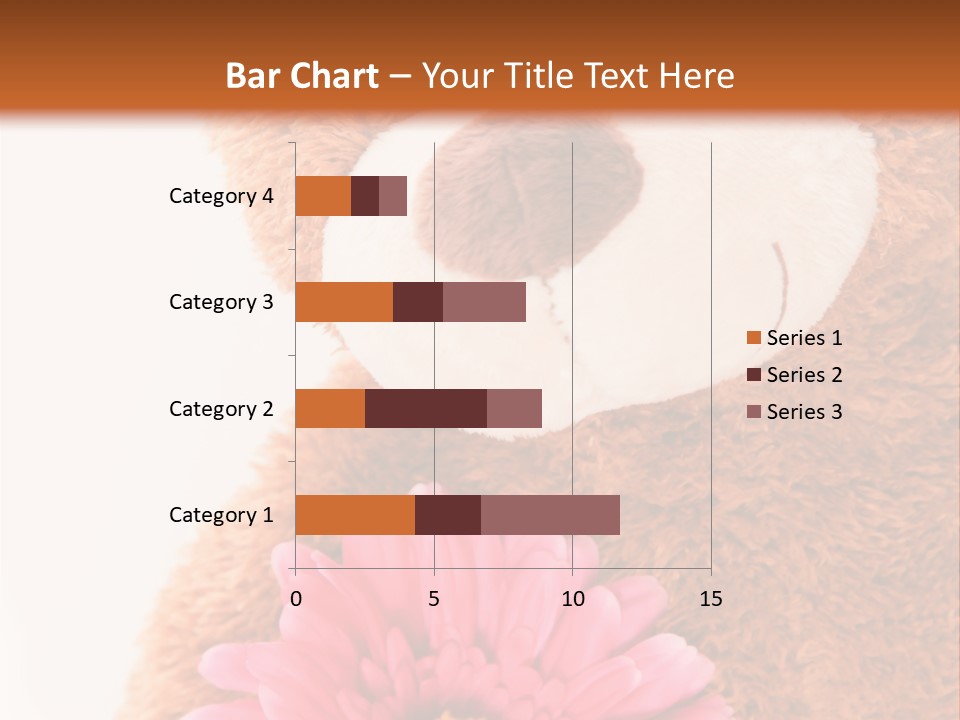 Bar Chart – Your Title Text Here

Category 4
Category 3
Category 2
Category 1

0
5
10
15

Series 1
Series 2
Series 3